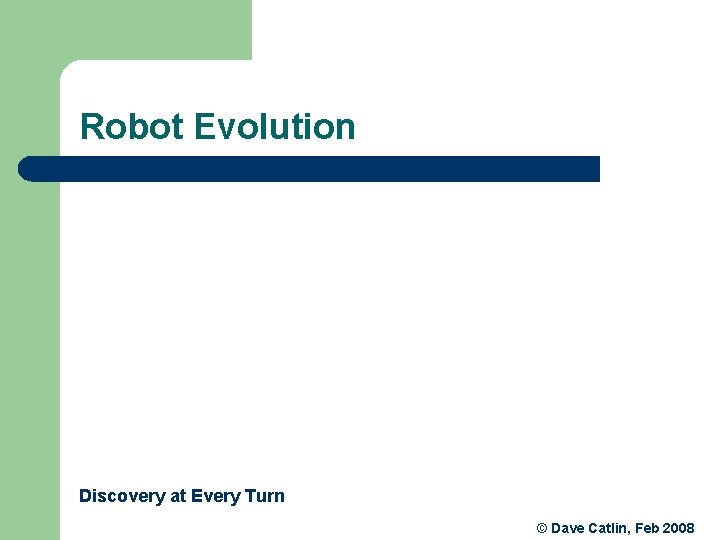 Robot Evolution

Discovery at Every Turn

© Dave Catlin, Feb 2008